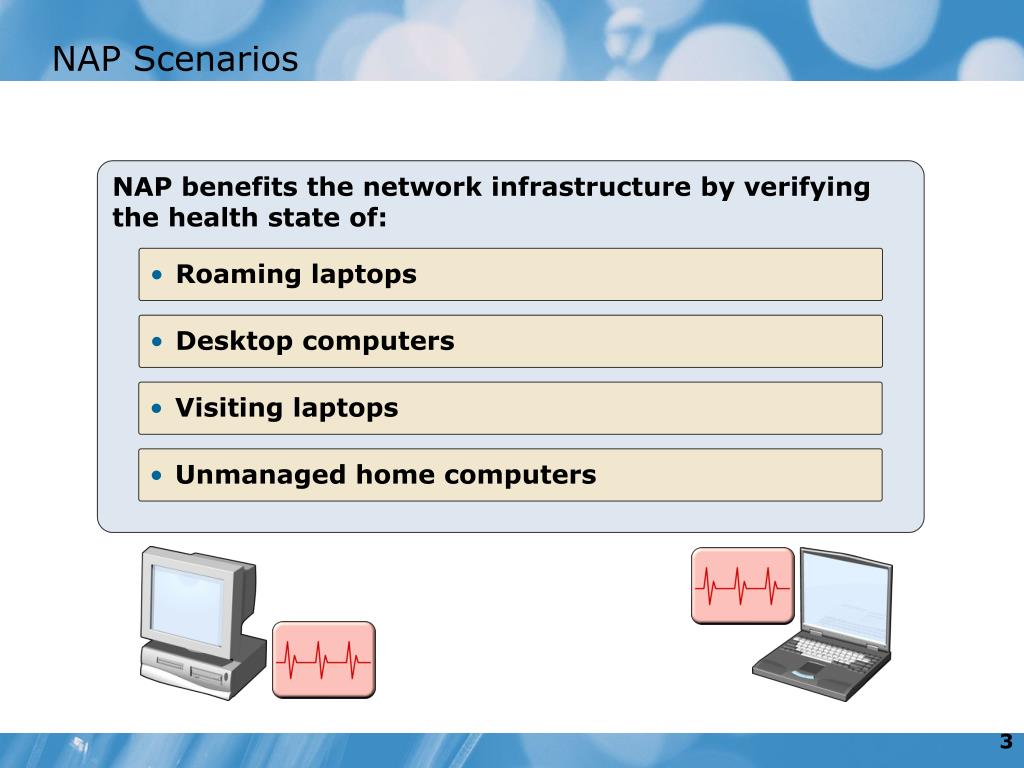 NAP Scenarios

NAP benefits the network infrastructure by verifying the health state of:

• Roaming laptops

• Desktop computers

• Visiting laptops

• Unmanaged home computers

3